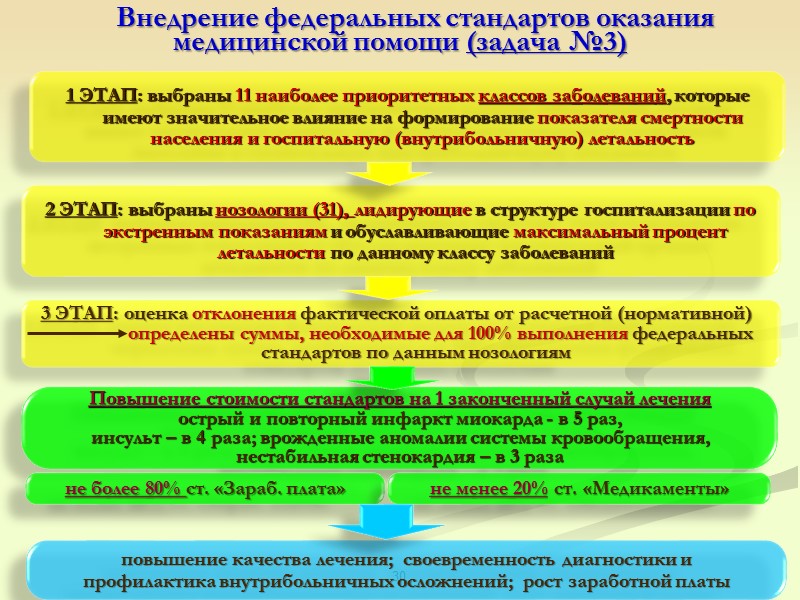 Внедрение федеральных стандартов оказания медицинской помощи (задача №3)

1 ЭТАП: выбраны 11 наиболее приоритетных классов заболеваний, которые имеют значительное влияние на формирование показателя смертности населения и госпитальную (внутрибольничную) летальность

2 ЭТАП: выбраны нозологии (31), лидирующие в структуре госпитализации по экстренным показаниям и обуславливающие максимальный процент летальности по данному классу заболеваний

3 ЭТАП: оценка отклонения фактической оплаты от расчетной (нормативной) определены суммы, необходимые для 100% выполнения федеральных стандартов по данным нозологиям

Повышение стоимости стандартов на 1 законченный случай лечения
острый и повторный инфаркт миокарда - в 5 раз,
инсульт – в 4 раза; врожденные аномалии системы кровообращения,
нестабильная стенокардия – в 3 раза

не более 80% ст. «Зараб. плата»

не менее 20% ст. «Медикаменты»

повышение качества лечения; своевременность диагностики и профилактика внутрибольничных осложнений; рост заработной платы

30